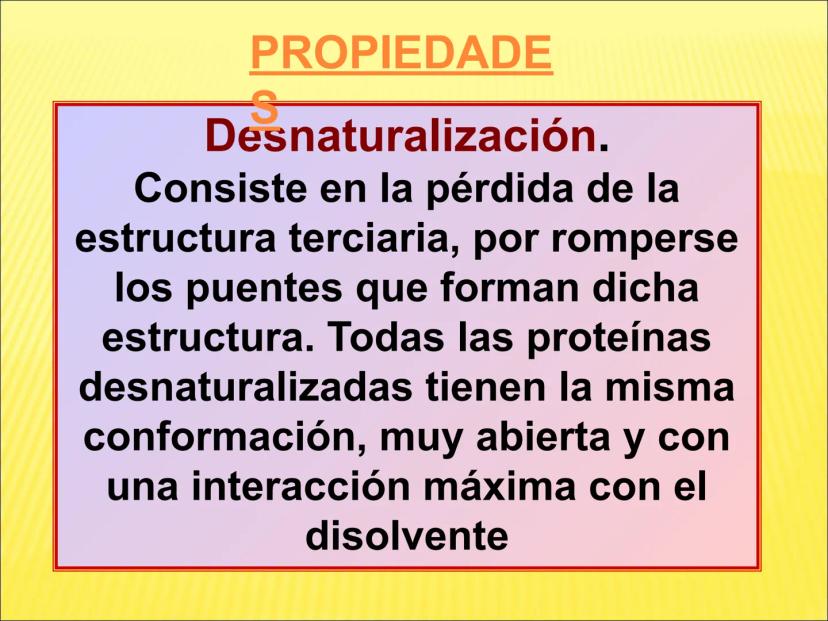 PROPIEDADES

Desnaturalización.
Consiste en la pérdida de la estructura terciaria, por romperse los puentes que forman dicha estructura. Todas las proteínas desnaturalizadas tienen la misma conformación, muy abierta y con una interacción máxima con el disolvente